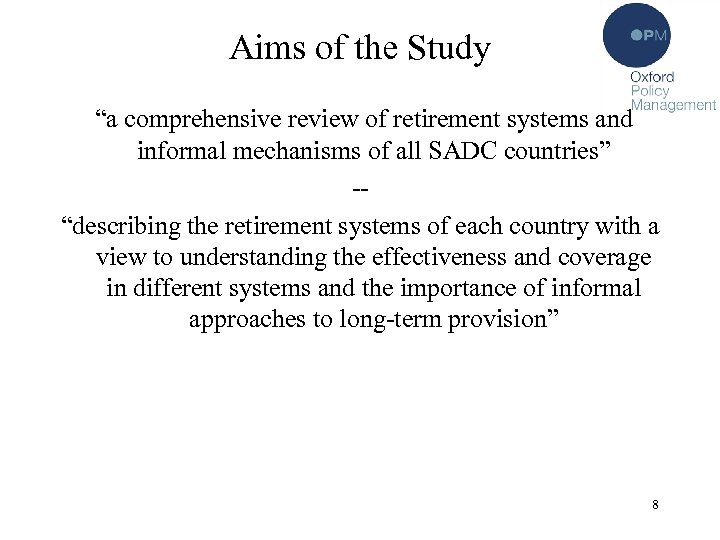 Aims of the Study

OPM
Oxford Policy Management

“a comprehensive review of retirement systems and informal mechanisms of all SADC countries”

--

“describing the retirement systems of each country with a view to understanding the effectiveness and coverage in different systems and the importance of informal approaches to long-term provision”

8